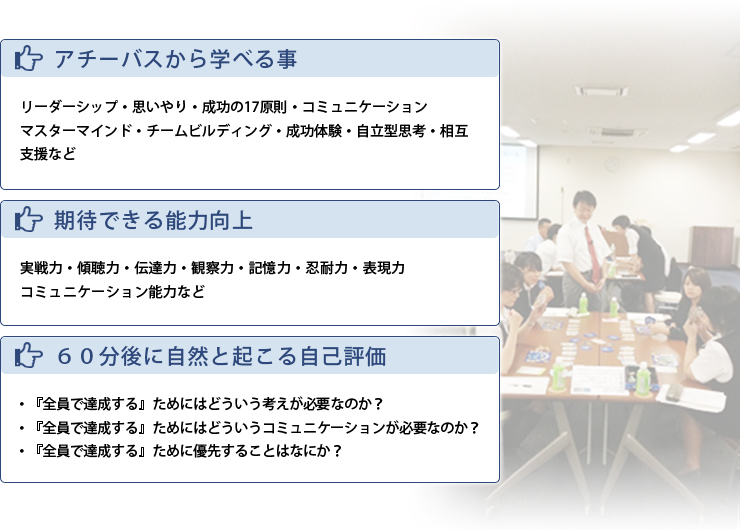 アチーバスから学べる事

リーダーシップ・思いやり・成功の17原則・コミュニケーション
マスターマインド・チームビルディング・成功体験・自立型思考・相互支援など

期待できる能力向上

実戦力・傾聴力・伝達力・観察力・記憶力・忍耐力・表現力
コミュニケーション能力など

６０分後に自然と起こる自己評価

・『全員で達成する』ためにはどういう考えが必要なのか？
・『全員で達成する』ためにはどういうコミュニケーションが必要なのか？
・『全員で達成する』ために優先することはなにか？